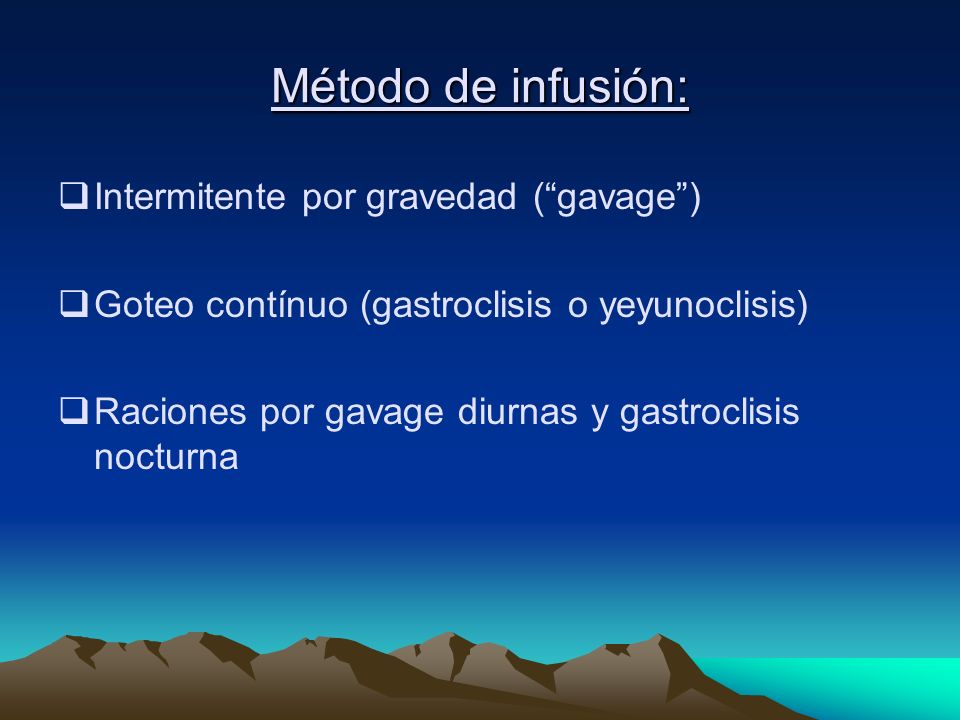 Método de infusión:

❑ Intermitente por gravedad (“gavage”)

❑ Goteo contínuo (gastroclisis o yeyunoclisis)

❑ Raciones por gavage diurnas y gastroclisis nocturna